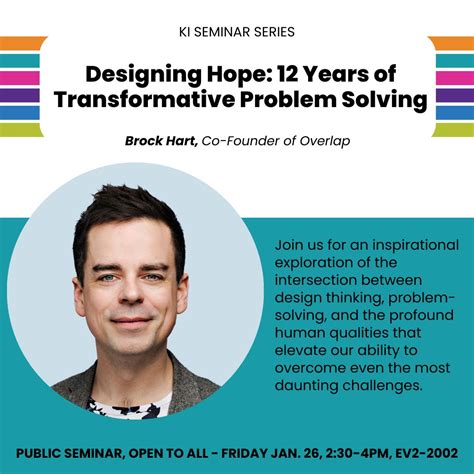 KI SEMINAR SERIES

Designing Hope: 12 Years of Transformative Problem Solving

Brock Hart, Co-Founder of Overlap

Join us for an inspirational exploration of the intersection between design thinking, problem-solving, and the profound human qualities that elevate our ability to overcome even the most daunting challenges.

PUBLIC SEMINAR, OPEN TO ALL - FRIDAY JAN. 26, 2:30-4PM, EV2-2002